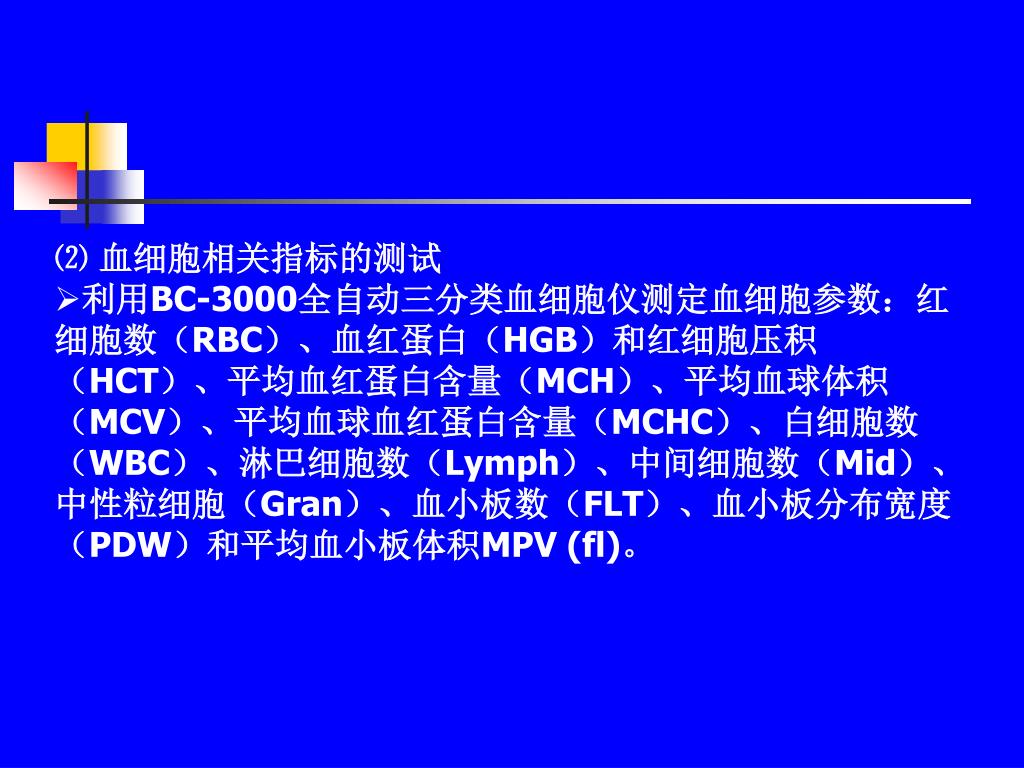 ⑵ 血细胞相关指标的测试

➢利用BC-3000全自动三分类血细胞仪测定血细胞参数：红细胞数（RBC）、血红蛋白（HGB）和红细胞压积（HCT）、平均血红蛋白含量（MCH）、平均血球体积（MCV）、平均血球血红蛋白含量（MCHC）、白细胞数（WBC）、淋巴细胞数（Lymph）、中间细胞数（Mid）、中性粒细胞（Gran）、血小板数（FLT）、血小板分布宽度（PDW）和平均血小板体积MPV (fl)。